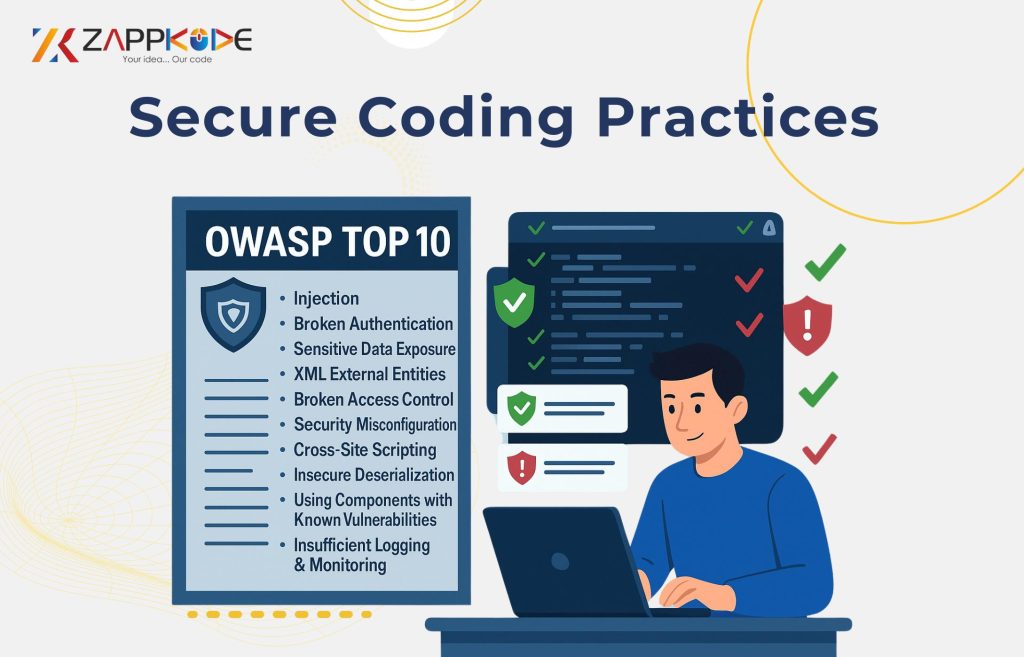 ZAPPKODE
Your idea... Our code

Secure Coding Practices

OWASP TOP 10

• Injection
• Broken Authentication
• Sensitive Data Exposure
• XML External Entities
• Broken Access Control
• Security Misconfiguration
• Cross-Site Scripting
• Insecure Deserialization
• Using Components with Known Vulnerabilities
• Insufficient Logging & Monitoring